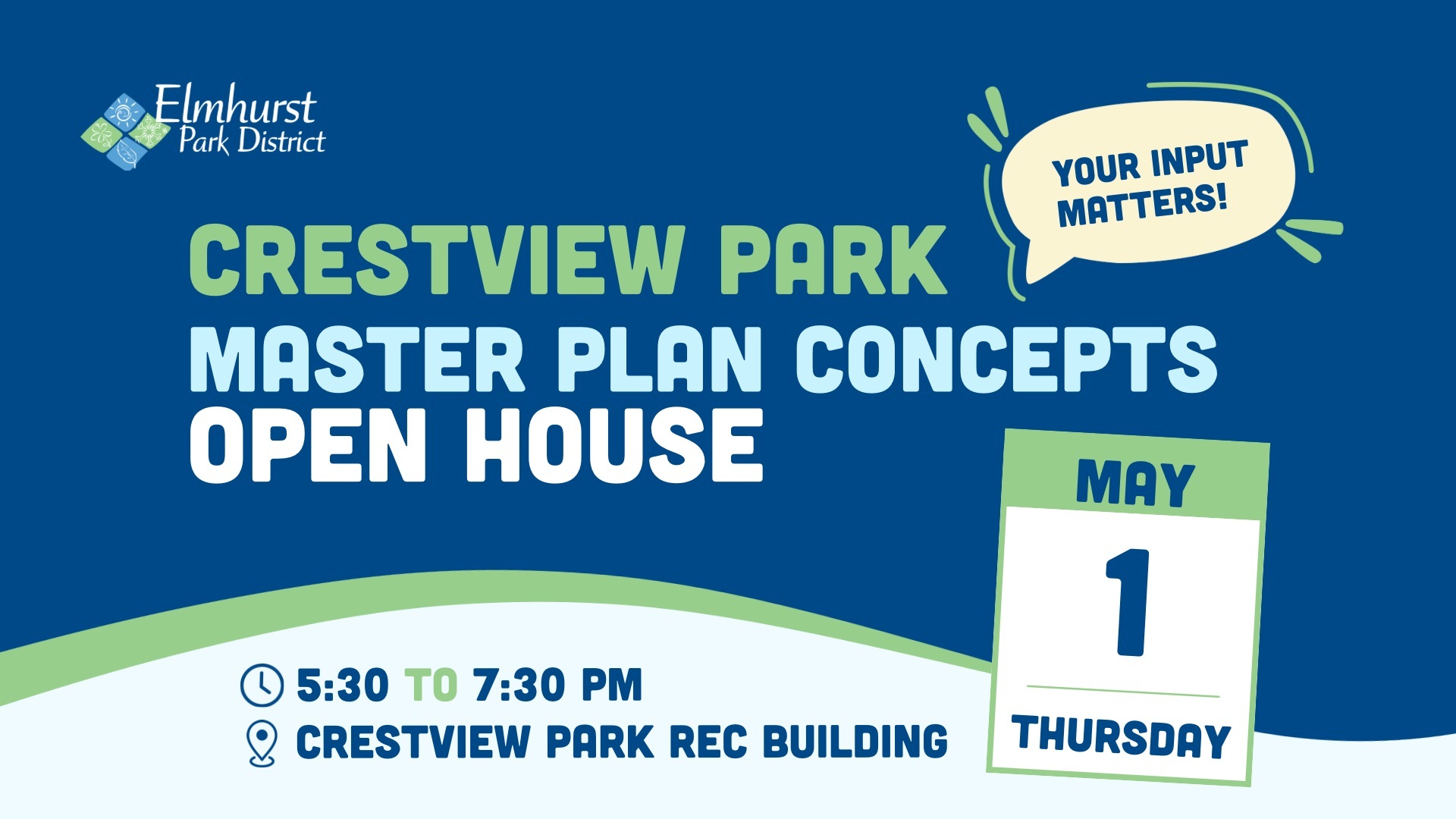 Elmhurst Park District

YOUR INPUT MATTERS!

CRESTVIEW PARK
MASTER PLAN CONCEPTS
OPEN HOUSE

MAY
1
THURSDAY

5:30 TO 7:30 PM
CRESTVIEW PARK REC BUILDING